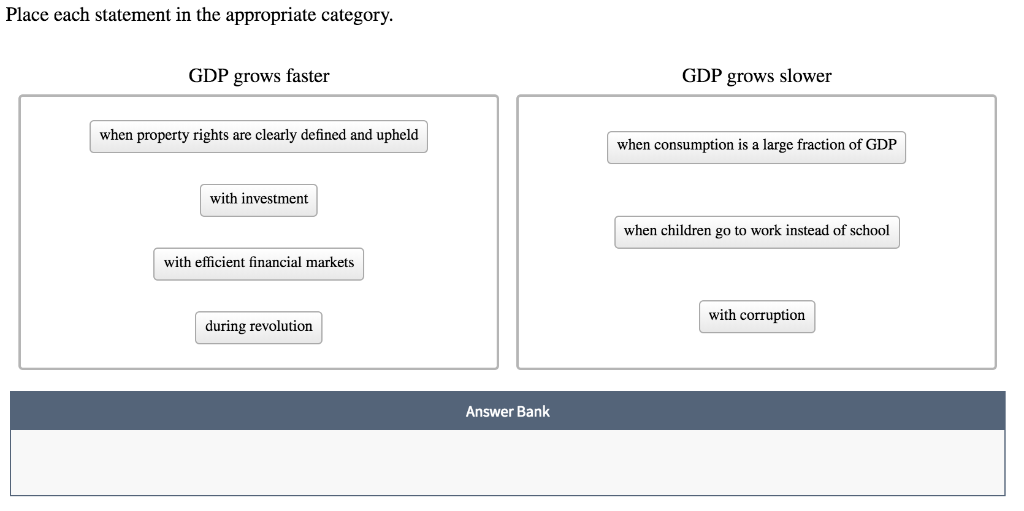 Place each statement in the appropriate category.

GDP grows faster

when property rights are clearly defined and upheld

with investment

with efficient financial markets

during revolution

GDP grows slower

when consumption is a large fraction of GDP

when children go to work instead of school

with corruption

Answer Bank